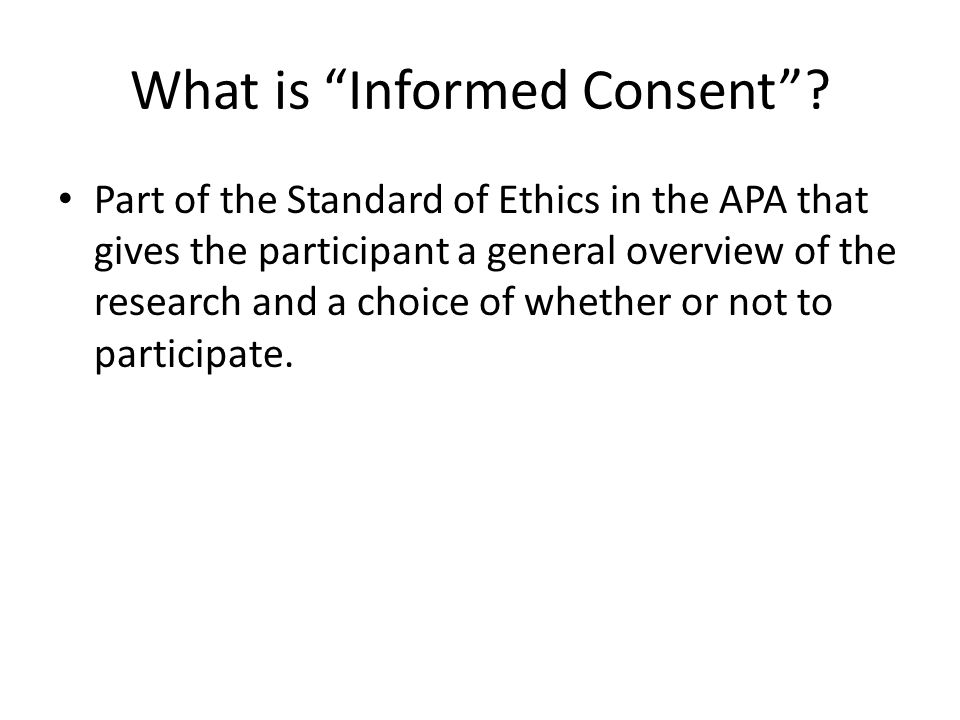 What is “Informed Consent”?

• Part of the Standard of Ethics in the APA that gives the participant a general overview of the research and a choice of whether or not to participate.